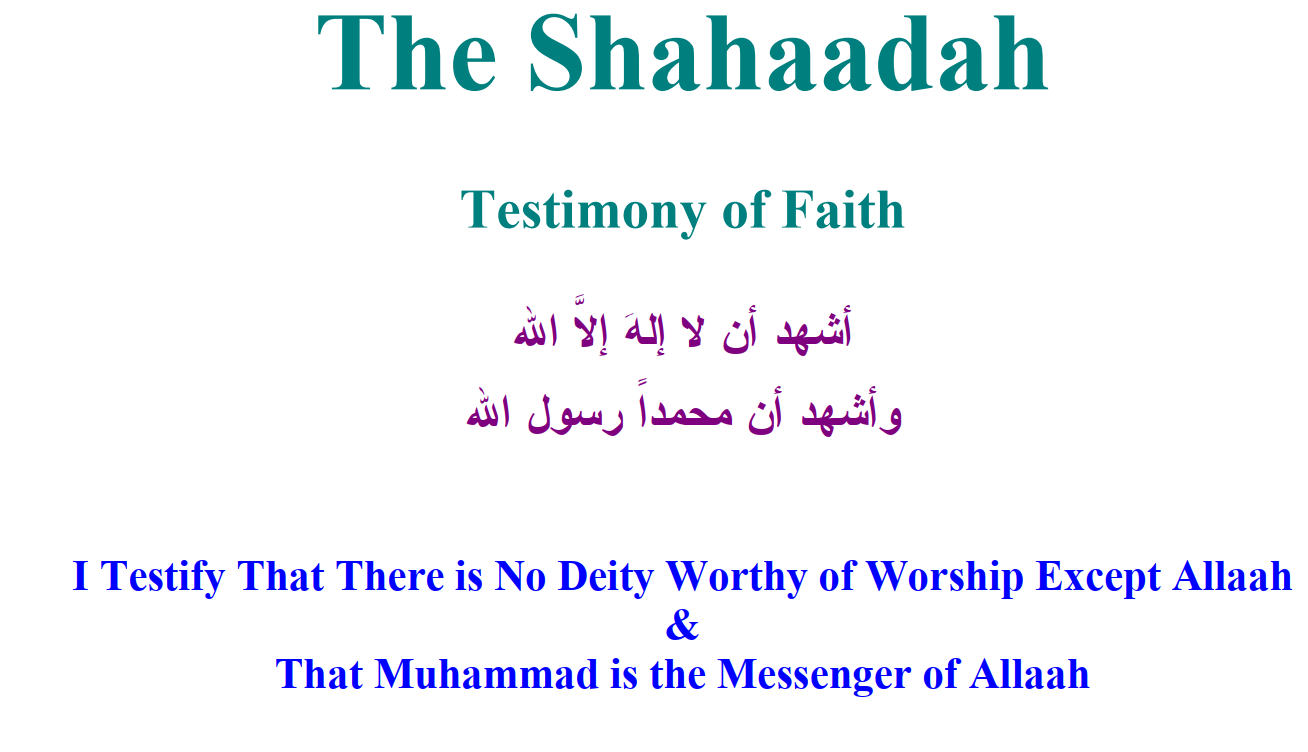 The Shahaadah

Testimony of Faith

أشهد أن لا إلهَ إلاَّ الله
وأشهد أن محمداً رسول الله

I Testify That There is No Deity Worthy of Worship Except Allaah
&
That Muhammad is the Messenger of Allaah